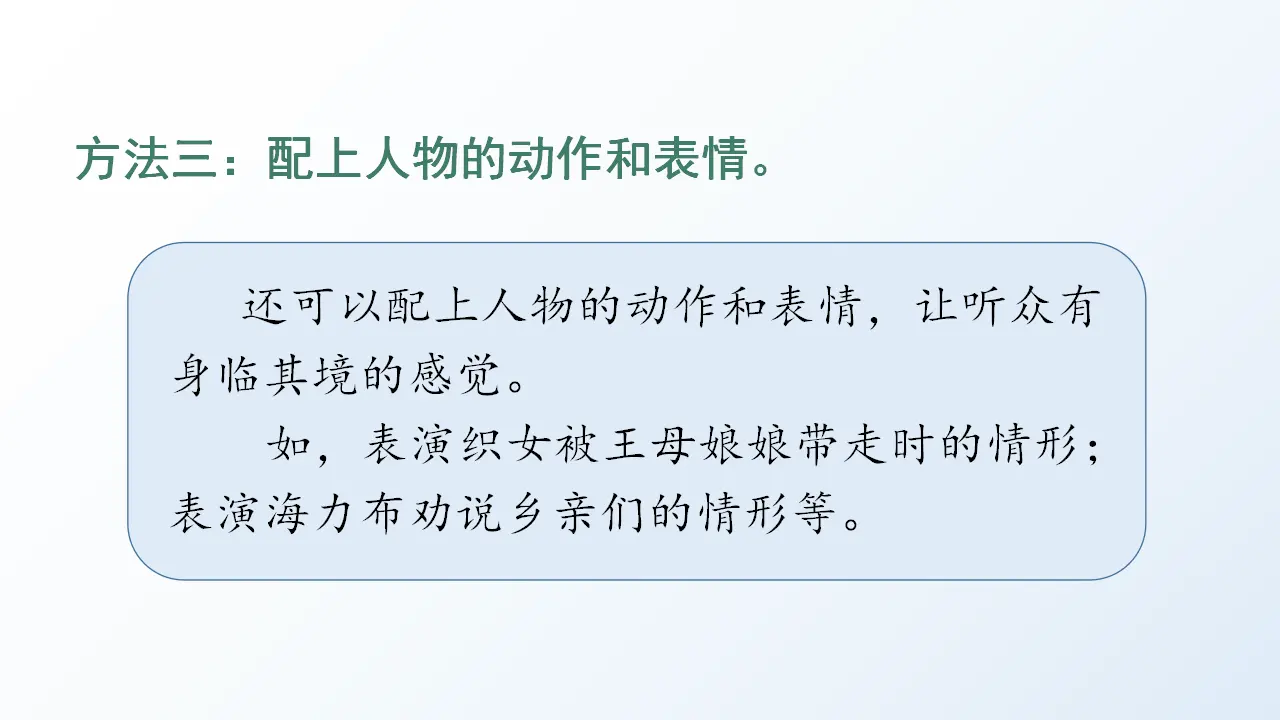 方法三：配上人物的动作和表情。

还可以配上人物的动作和表情，让听众有身临其境的感觉。

如，表演织女被王母娘娘带走时的情形；表演海力布劝说乡亲们的情形等。